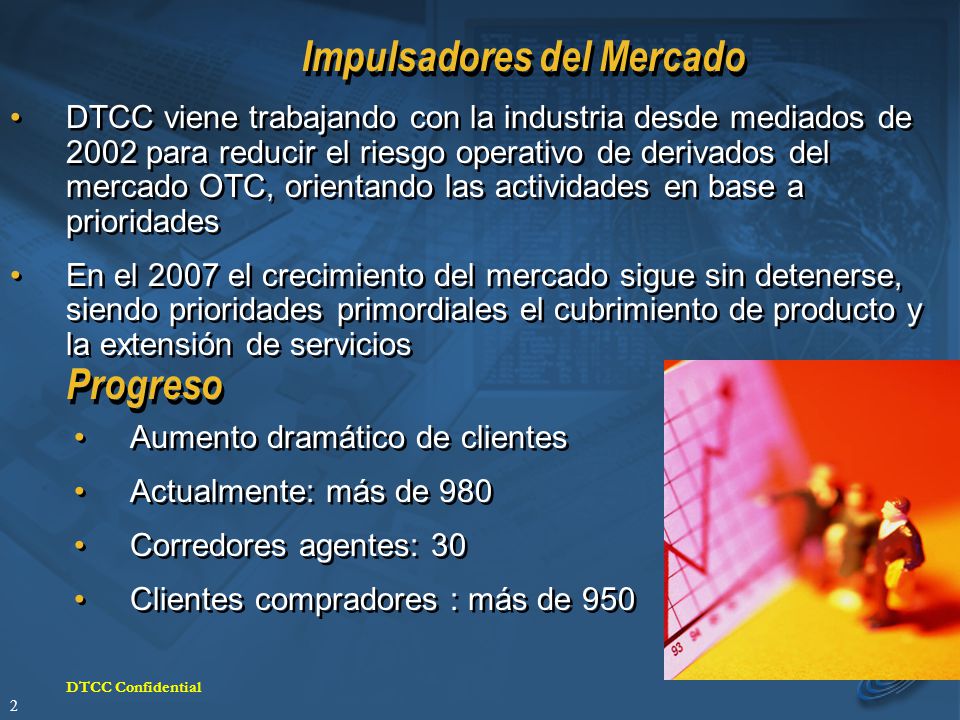 Impulsadores del Mercado

• DTCC viene trabajando con la industria desde mediados de 2002 para reducir el riesgo operativo de derivados del mercado OTC, orientando las actividades en base a prioridades

• En el 2007 el crecimiento del mercado sigue sin detenerse, siendo prioridades primordiales el cubrimiento de producto y la extensión de servicios

Progreso

• Aumento dramático de clientes

• Actualmente: más de 980

• Corredores agentes: 30

• Clientes compradores : más de 950

93 94

DTCC Confidential

2